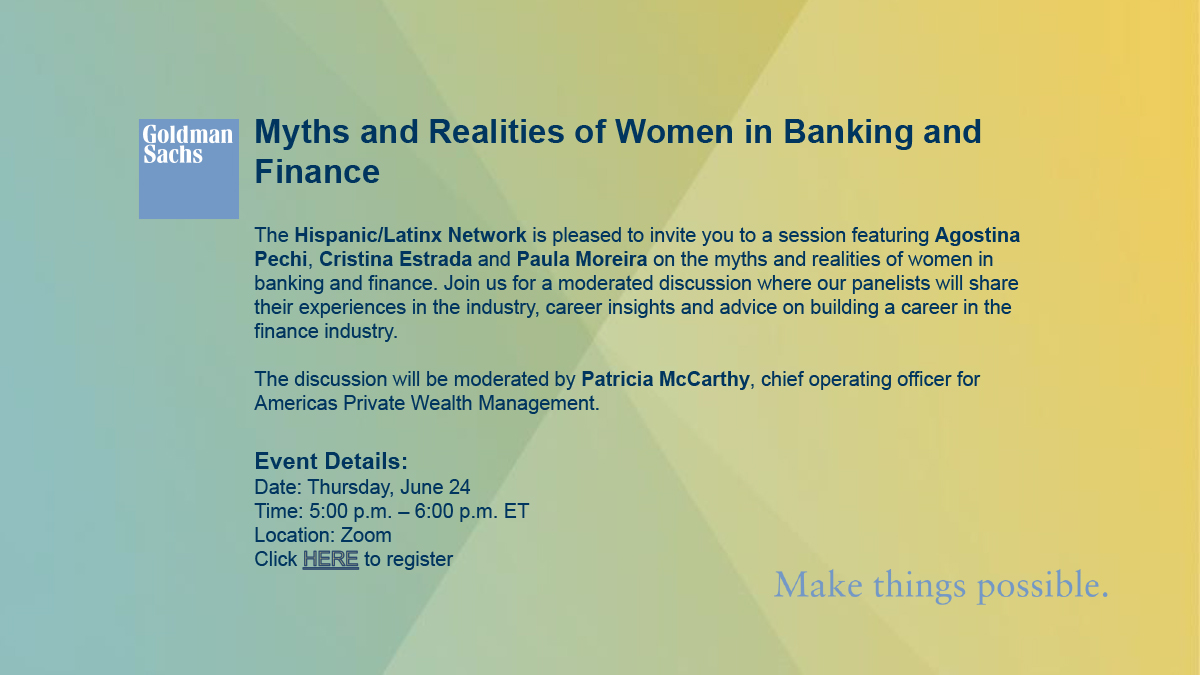 Goldman Sachs

Myths and Realities of Women in Banking and Finance

The Hispanic/Latinx Network is pleased to invite you to a session featuring Agostina Pechi, Cristina Estrada and Paula Moreira on the myths and realities of women in banking and finance. Join us for a moderated discussion where our panelists will share their experiences in the industry, career insights and advice on building a career in the finance industry.

The discussion will be moderated by Patricia McCarthy, chief operating officer for Americas Private Wealth Management.

Event Details:
Date: Thursday, June 24
Time: 5:00 p.m. – 6:00 p.m. ET
Location: Zoom
Click HERE to register

Make things possible.